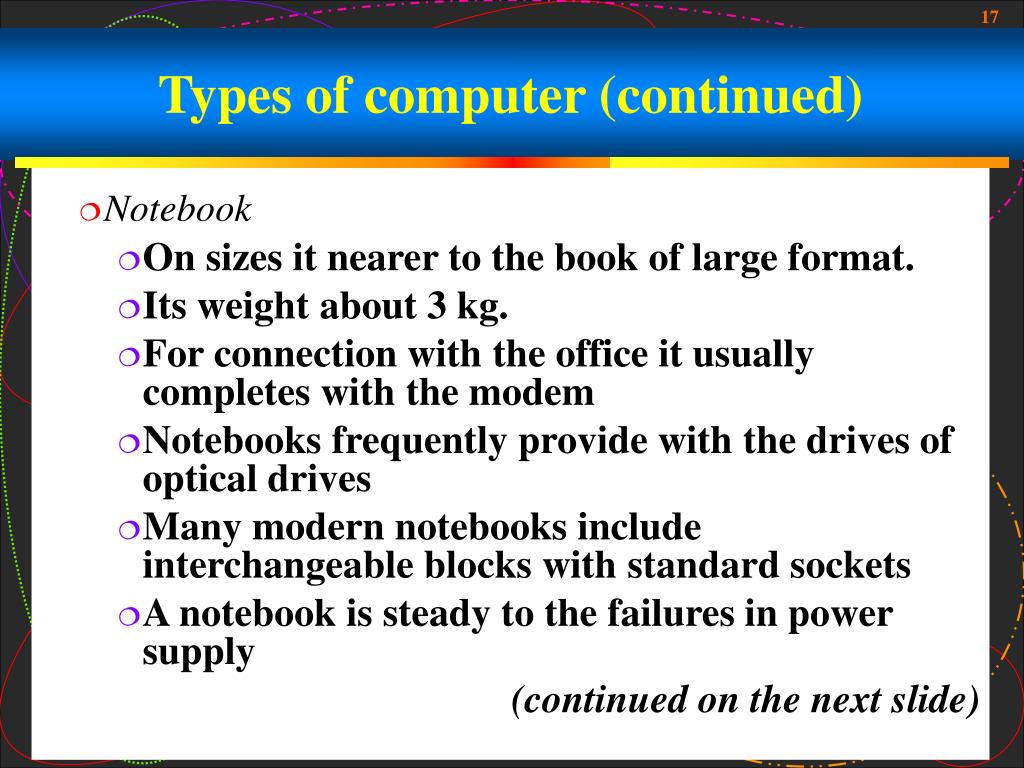 17

Types of computer (continued)

Notebook

On sizes it nearer to the book of large format.

Its weight about 3 kg.

For connection with the office it usually completes with the modem

Notebooks frequently provide with the drives of optical drives

Many modern notebooks include interchangeable blocks with standard sockets

A notebook is steady to the failures in power supply

(continued on the next slide)